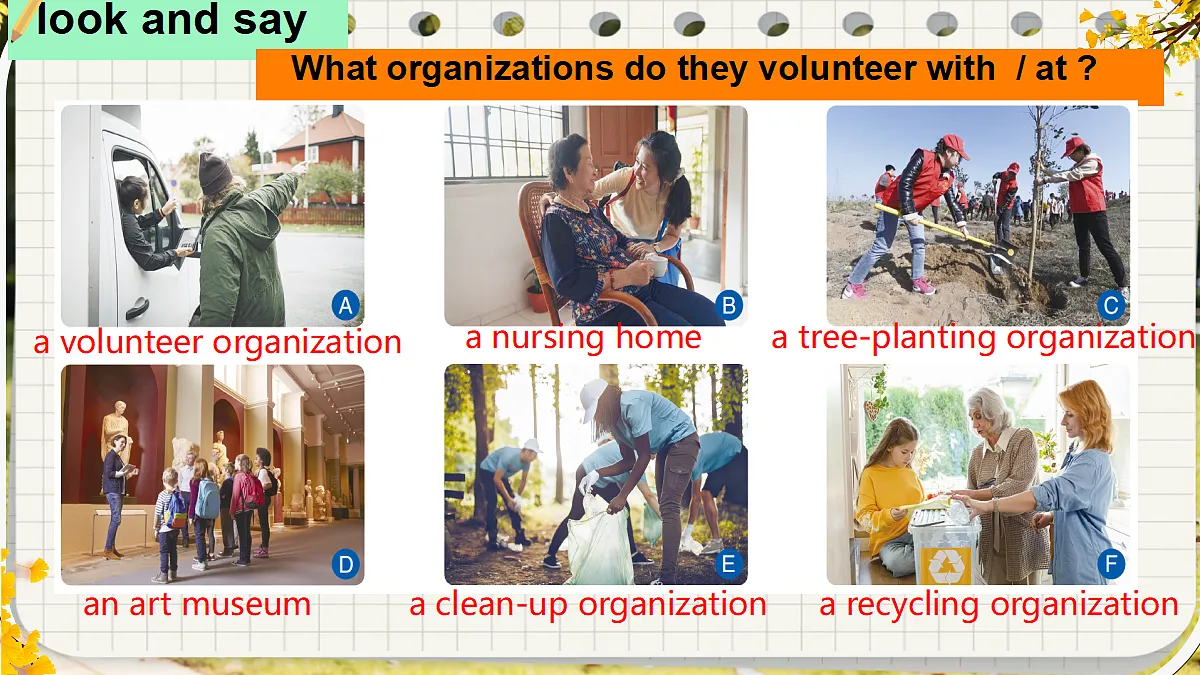 look and say

What organizations do they volunteer with / at ?

A
a volunteer organization

B
a nursing home

C
a tree-planting organization

D
an art museum

E
a clean-up organization

F
a recycling organization